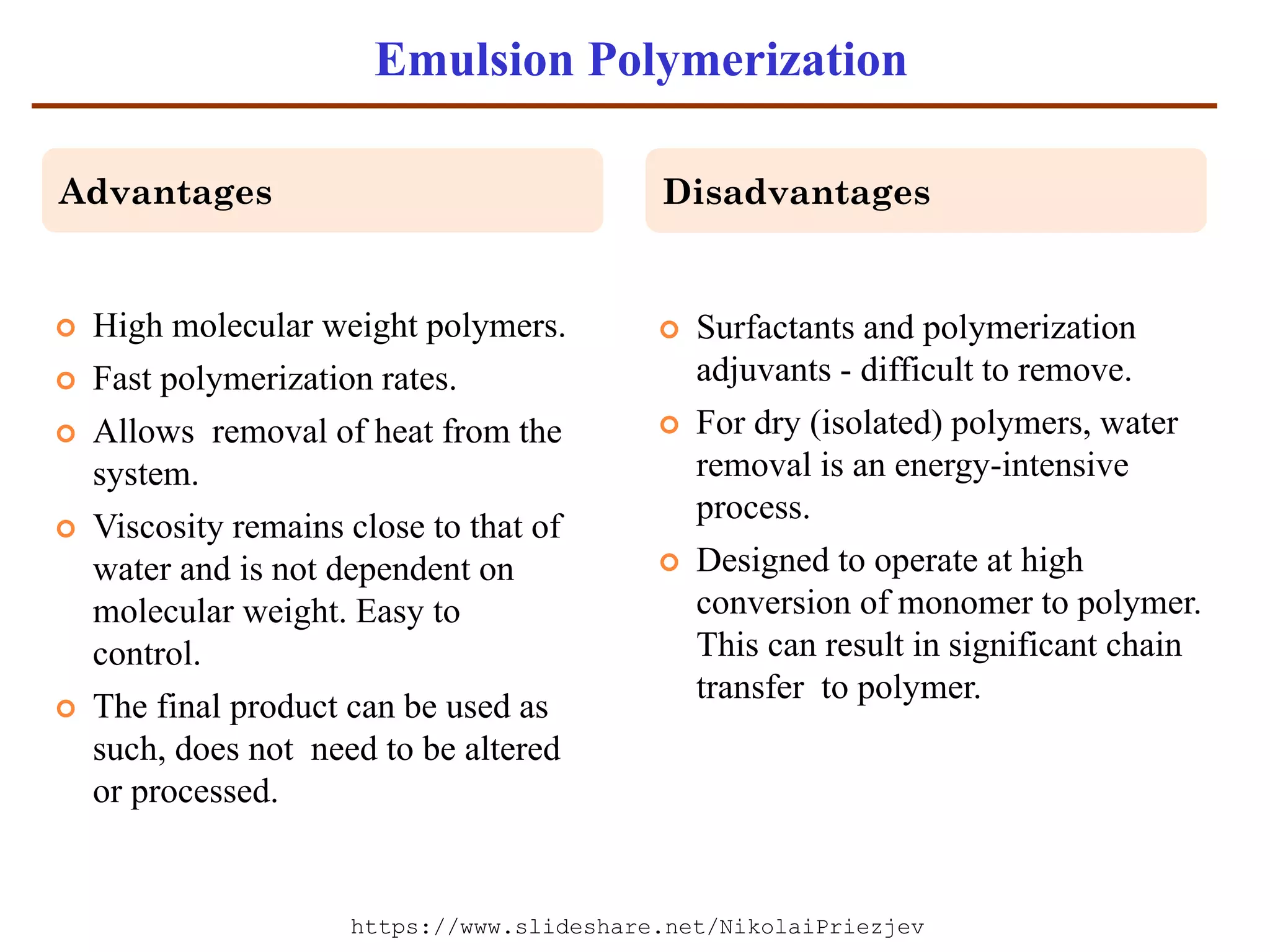 Emulsion Polymerization

Advantages

- High molecular weight polymers.
- Fast polymerization rates.
- Allows removal of heat from the system.
- Viscosity remains close to that of water and is not dependent on molecular weight. Easy to control.
- The final product can be used as such, does not need to be altered or processed.

Disadvantages

- Surfactants and polymerization adjuvants - difficult to remove.
- For dry (isolated) polymers, water removal is an energy-intensive process.
- Designed to operate at high conversion of monomer to polymer. This can result in significant chain transfer to polymer.

https://www.slideshare.net/NikolaiPriezjev